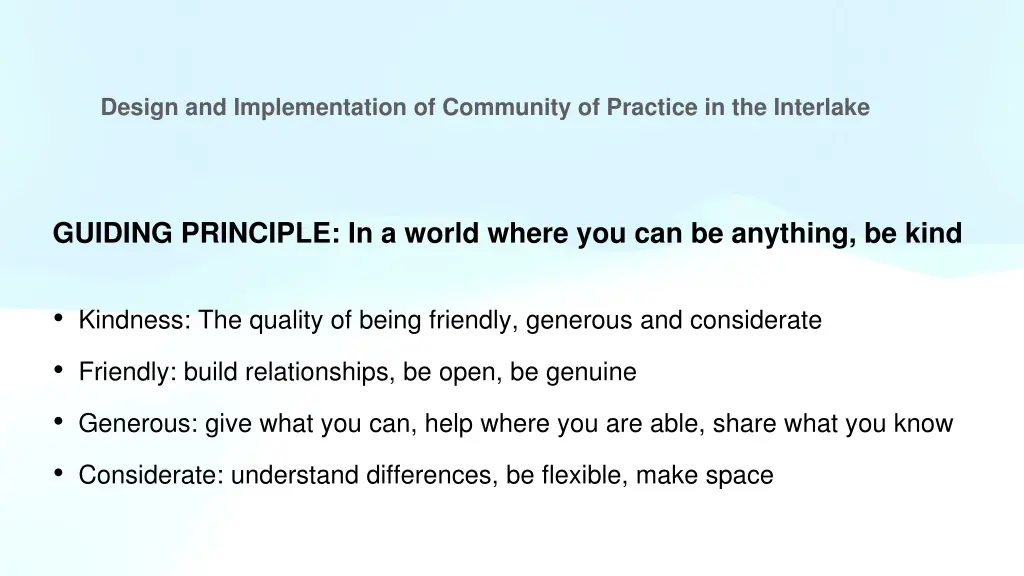 Design and Implementation of Community of Practice in the Interlake

GUIDING PRINCIPLE: In a world where you can be anything, be kind

• Kindness: The quality of being friendly, generous and considerate
• Friendly: build relationships, be open, be genuine
• Generous: give what you can, help where you are able, share what you know
• Considerate: understand differences, be flexible, make space